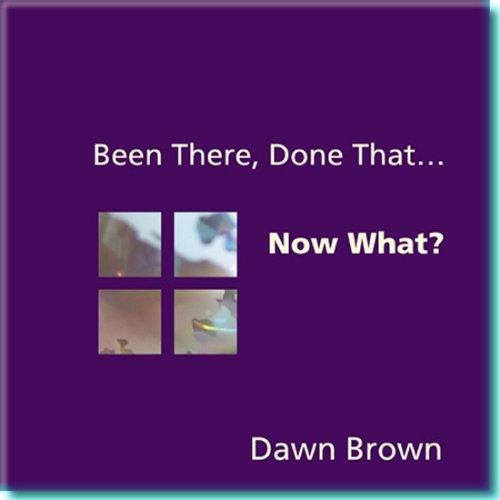 Been There, Done That…

Now What?

Dawn Brown